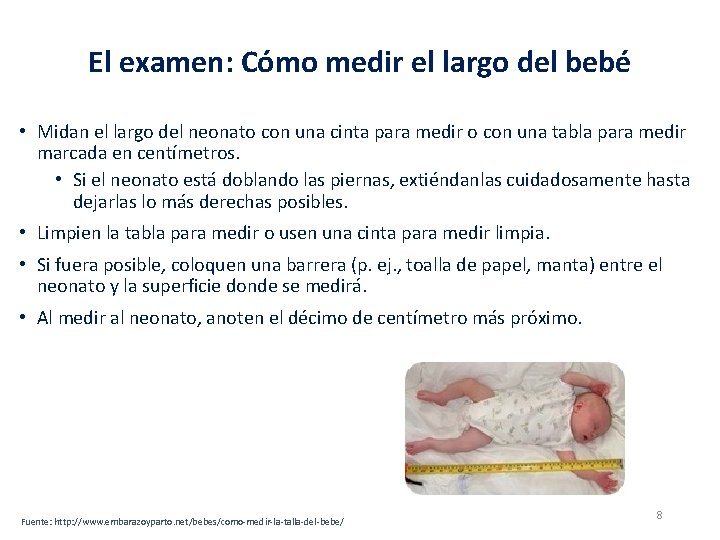 El examen: Cómo medir el largo del bebé

• Midan el largo del neonato con una cinta para medir o con una tabla para medir marcada en centímetros.
  • Si el neonato está doblando las piernas, extiéndanlas cuidadosamente hasta dejarlas lo más derechas posibles.
• Limpien la tabla para medir o usen una cinta para medir limpia.
• Si fuera posible, coloquen una barrera (p. ej., toalla de papel, manta) entre el neonato y la superficie donde se medirá.
• Al medir al neonato, anoten el décimo de centímetro más próximo.

Fuente: http://www.embarazoyparto.net/bebes/como-medir-la-talla-del-bebe/

8